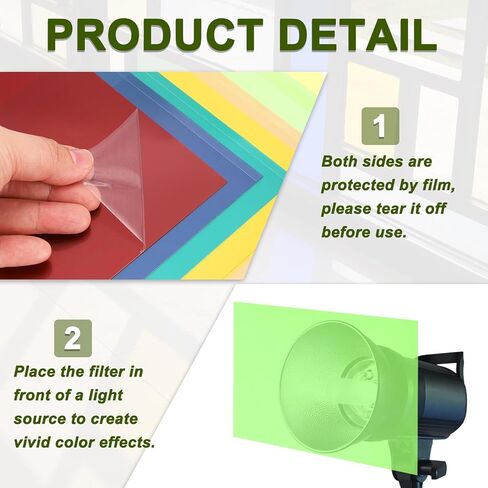 PRODUCT DETAIL

1

Both sides are protected by film, please tear it off before use.

2

Place the filter in front of a light source to create vivid color effects.